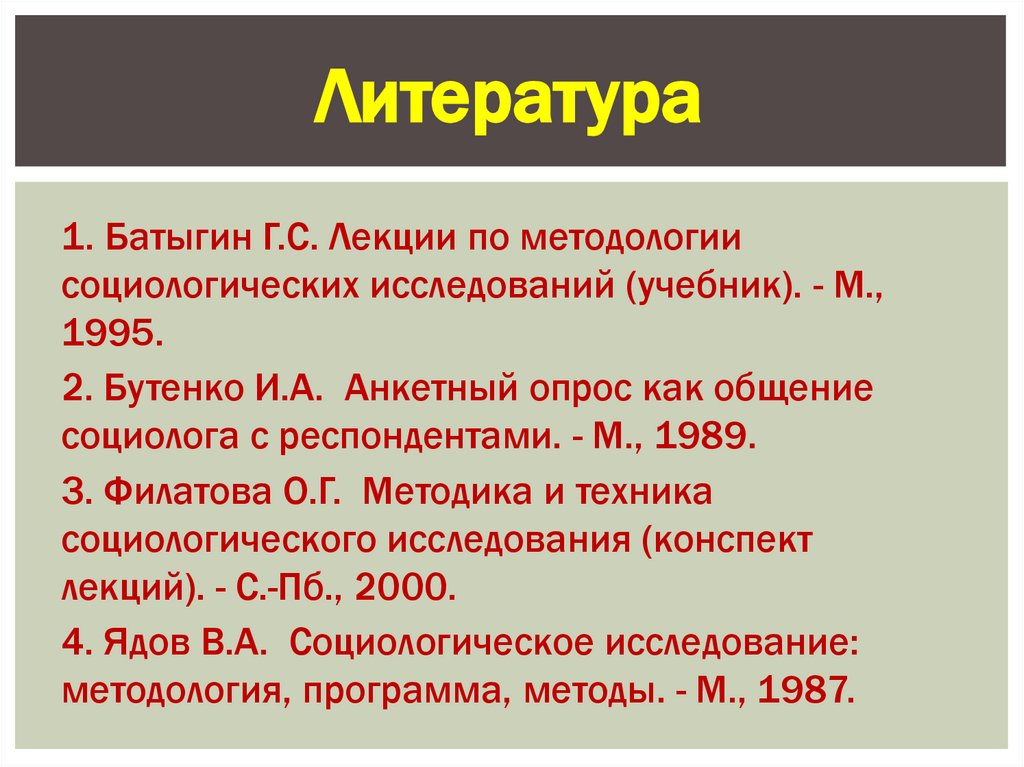 Литература

1. Батыгин Г.С. Лекции по методологии социологических исследований (учебник). - М., 1995.

2. Бутенко И.А. Анкетный опрос как общение социолога с респондентами. - М., 1989.

3. Филатова О.Г. Методика и техника социологического исследования (конспект лекций). - С.-Пб., 2000.

4. Ядов В.А. Социологическое исследование: методология, программа, методы. - М., 1987.